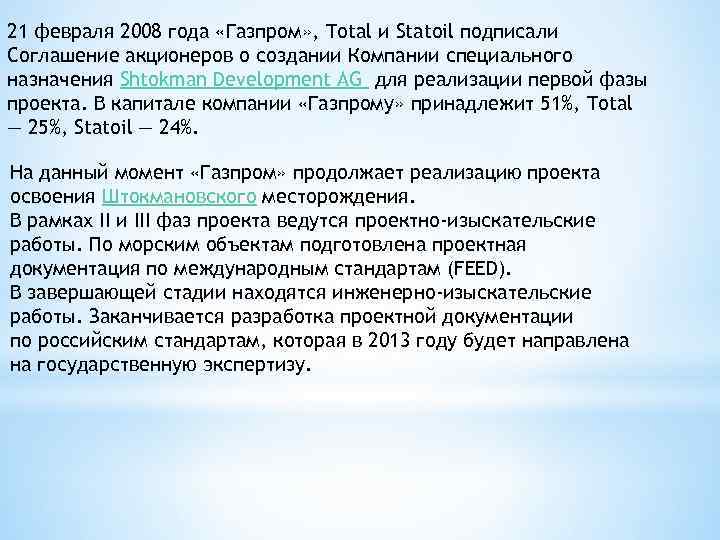 21 февраля 2008 года «Газпром», Total и Statoil подписали Соглашение акционеров о создании Компании специального назначения Shtokman Development AG для реализации первой фазы проекта. В капитале компании «Газпрому» принадлежит 51%, Total — 25%, Statoil — 24%.

На данный момент «Газпром» продолжает реализацию проекта освоения Штокмановского месторождения.
В рамках II и III фаз проекта ведутся проектно-изыскательские работы. По морским объектам подготовлена проектная документация по международным стандартам (FEED).
В завершающей стадии находятся инженерно-изыскательские работы. Заканчивается разработка проектной документации по российским стандартам, которая в 2013 году будет направлена на государственную экспертизу.